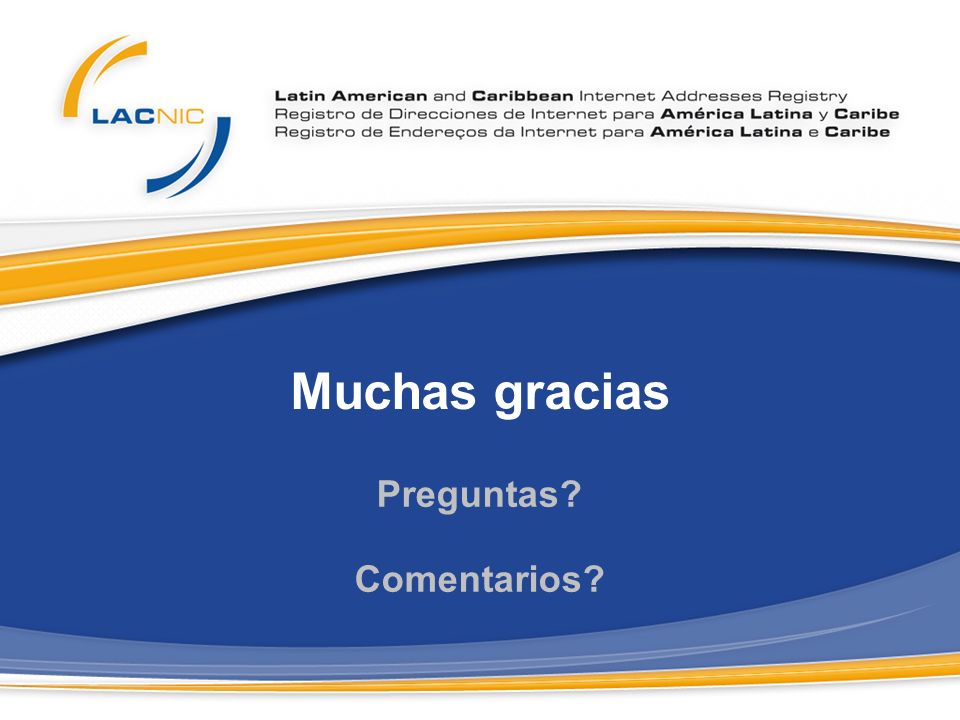 LACNIC

Latin American and Caribbean Internet Addresses Registry
Registro de Direcciones de Internet para América Latina y Caribe
Registro de Endereços da Internet para América Latina e Caribe

Muchas gracias

Preguntas?

Comentarios?